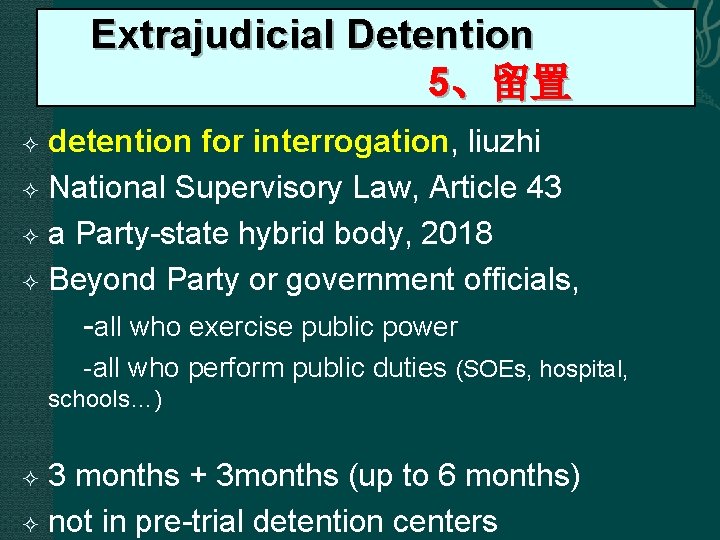 Extrajudicial Detention
5、留置

✧ detention for interrogation, liuzhi
✧ National Supervisory Law, Article 43
✧ a Party-state hybrid body, 2018
✧ Beyond Party or government officials,
-all who exercise public power
-all who perform public duties (SOEs, hospital, schools…)

✧ 3 months + 3months (up to 6 months)
✧ not in pre-trial detention centers